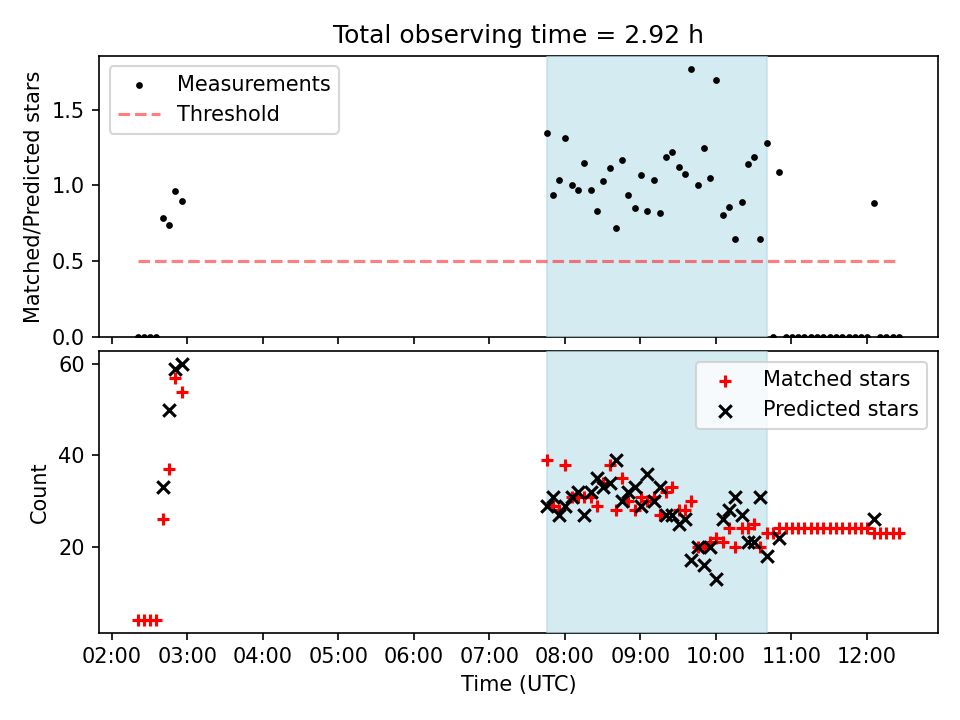 Total observing time = 2.92 h

Measurements
Threshold

Matched/Predicted stars

1.5
1.0
0.5
0.0

Matched stars
Predicted stars

Count

60
40
20

02:00 03:00 04:00 05:00 06:00 07:00 08:00 09:00 10:00 11:00 12:00

Time (UTC)